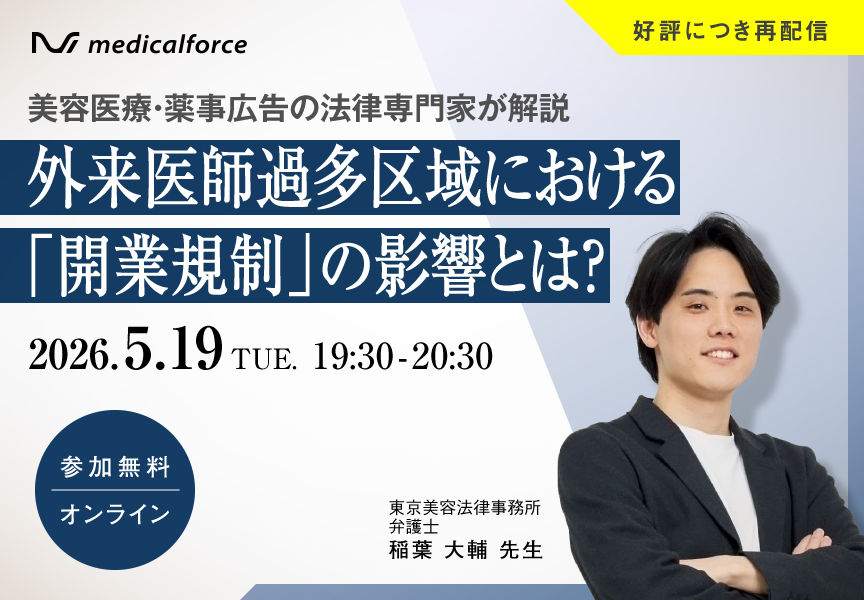 medicalforce

好評につき再配信

美容医療・薬事広告の法律専門家が解説

外来医師過多区域における「開業規制」の影響とは?

2026.5.19 TUE. 19:30-20:30

参加無料
オンライン

東京美容法律事務所
弁護士
稲葉 大輔 先生